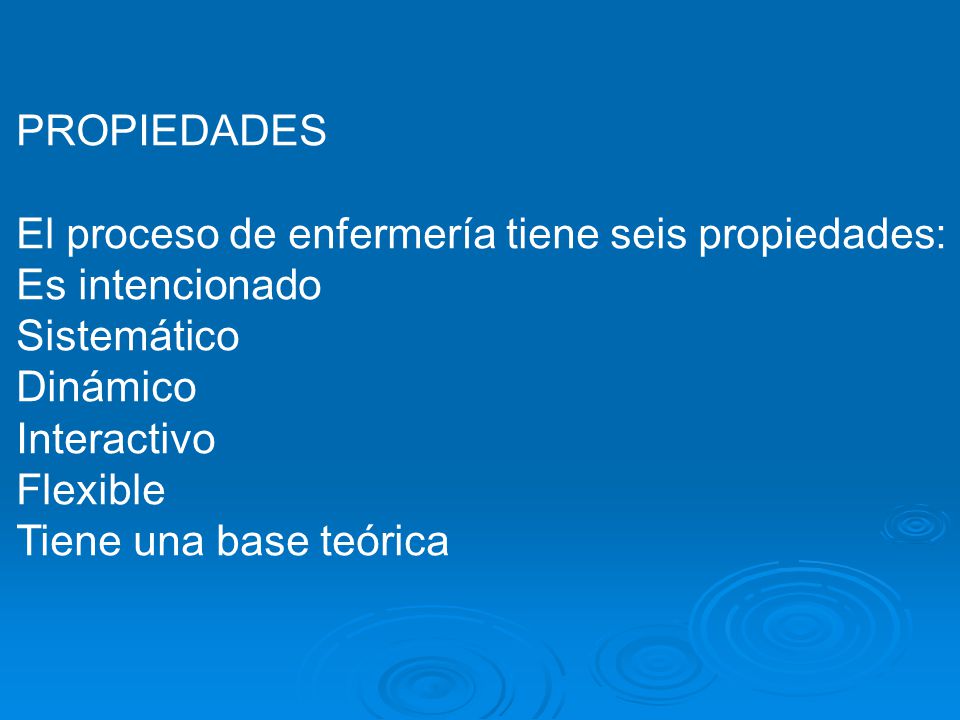 PROPIEDADES

El proceso de enfermería tiene seis propiedades:
Es intencionado
Sistemático
Dinámico
Interactivo
Flexible
Tiene una base teórica